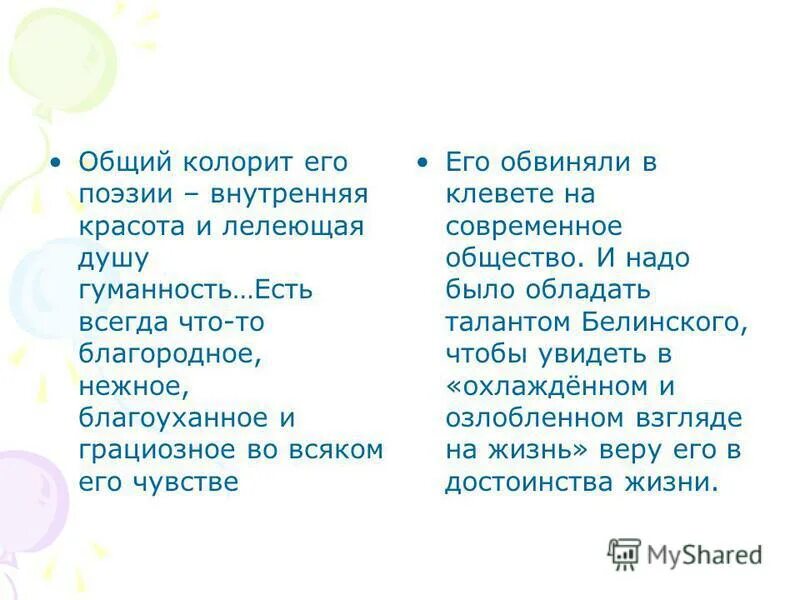 • Общий колорит его поэзии – внутренняя красота и лелеющая душу гуманность…Есть всегда что-то благородное, нежное, благоуханное и грациозное во всяком его чувстве

• Его обвиняли в клевете на современное общество. И надо было обладать талантом Белинского, чтобы увидеть в «охлаждённом и озлобленном взгляде на жизнь» веру его в достоинства жизни.

MyShared